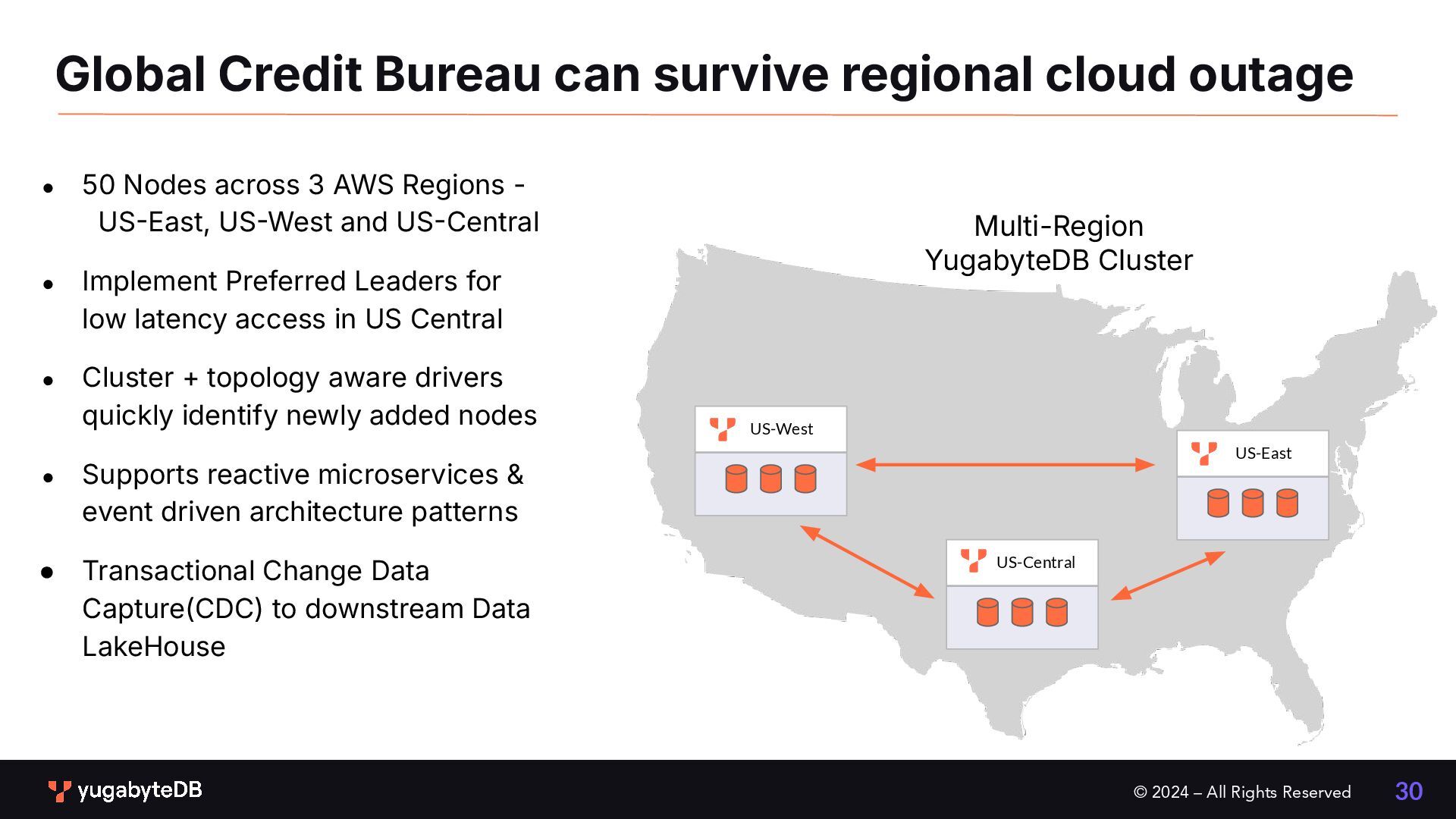 Global Credit Bureau can survive regional cloud outage

- 50 Nodes across 3 AWS Regions - US-East, US-West and US-Central
- Implement Preferred Leaders for low latency access in US Central
- Cluster + topology aware drivers quickly identify newly added nodes
- Supports reactive microservices & event driven architecture patterns
- Transactional Change Data Capture(CDC) to downstream Data LakeHouse

Multi-Region YugabyteDB Cluster

US-West

US-East

US-Central

yugabyteDB

© 2024 – All Rights Reserved

30